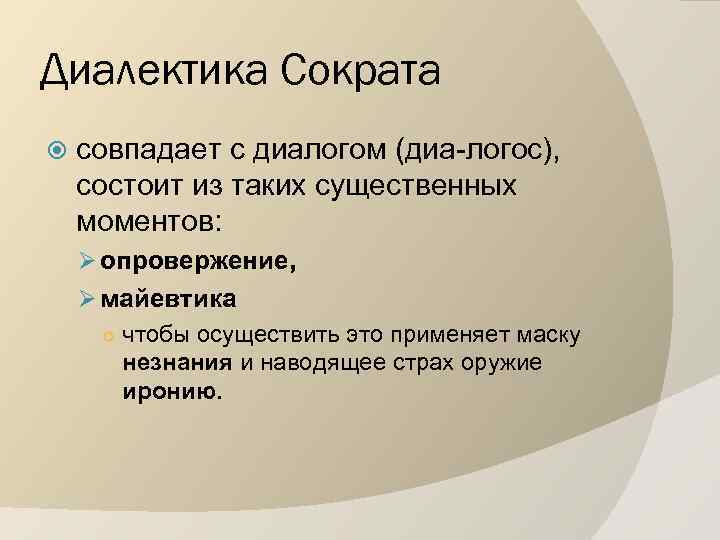 Диалектика Сократа

совпадает с диалогом (диа-логос), состоит из таких существенных моментов:

опровержение,

майевтика

чтобы осуществить это применяет маску незнания и наводящее страх оружие иронию.